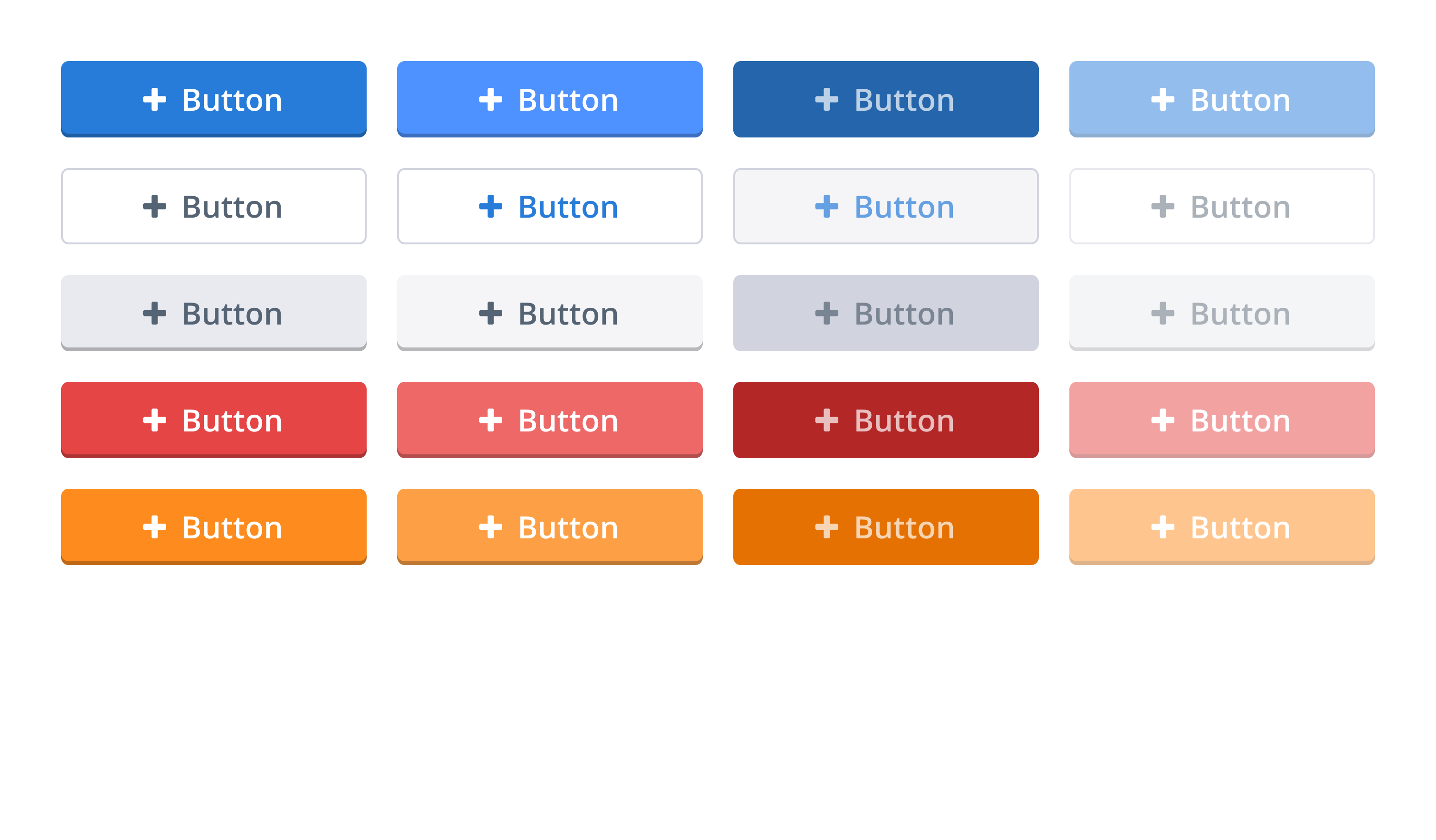 + Button
+ Button
+ Button
+ Button

+ Button
+ Button
+ Button
+ Button

+ Button
+ Button
+ Button
+ Button

+ Button
+ Button
+ Button
+ Button

+ Button
+ Button
+ Button
+ Button